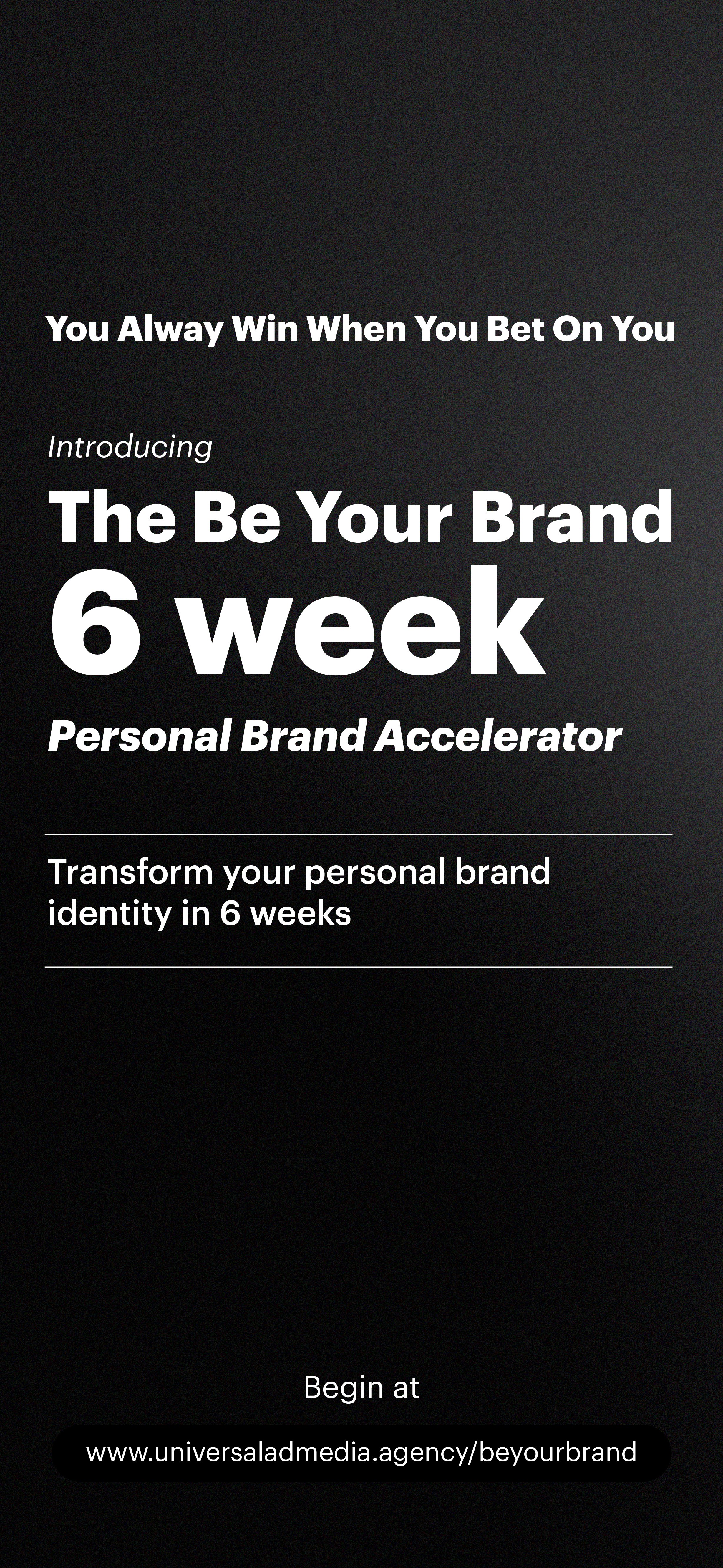 You Alway Win When You Bet On You

Introducing

The Be Your Brand

6 week

Personal Brand Accelerator

Transform your personal brand identity in 6 weeks

Begin at

www.universaladmedia.agency/beyourbrand